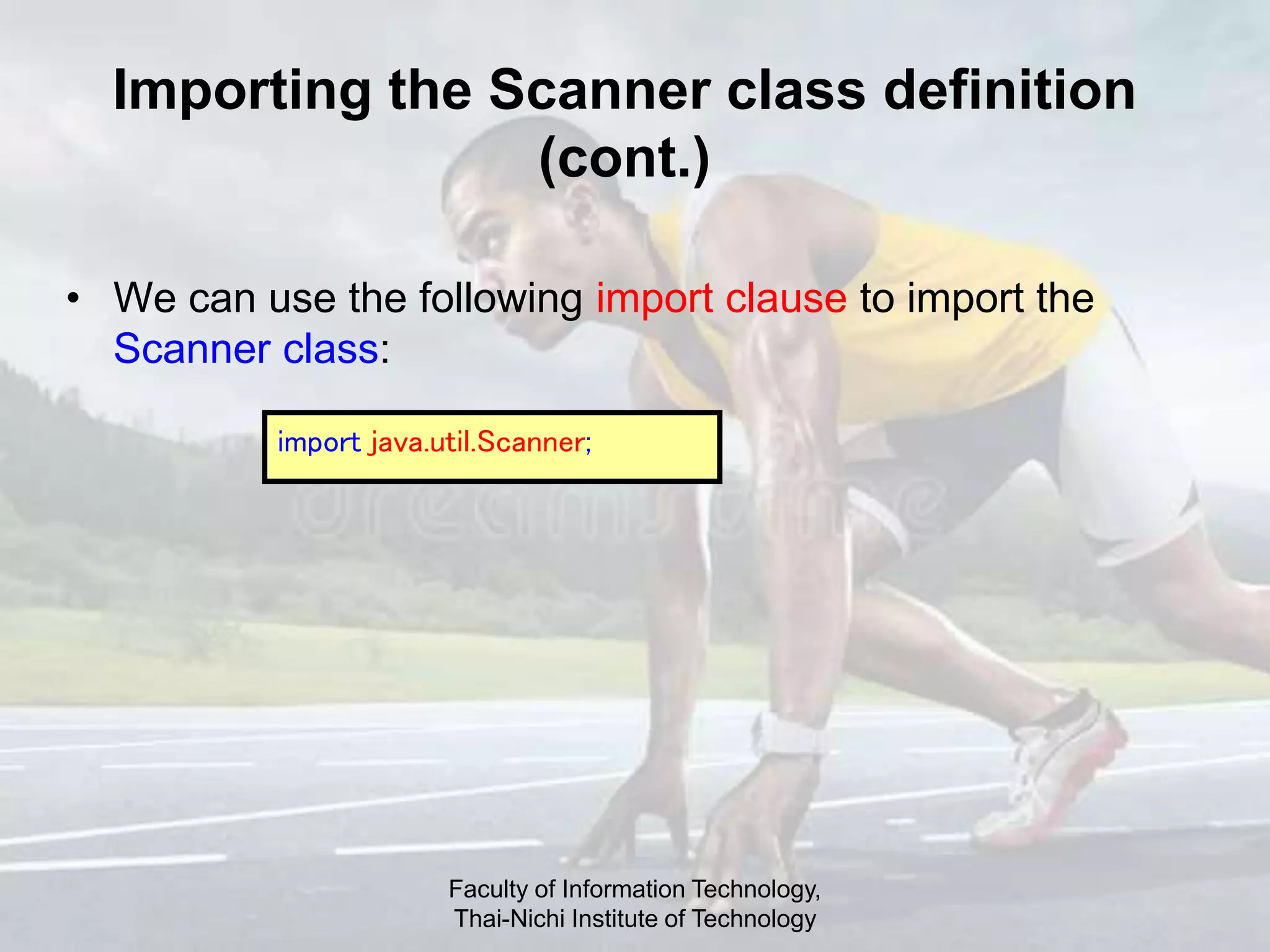 Importing the Scanner class definition (cont.)

• We can use the following import clause to import the Scanner class:

import java.util.Scanner;

dreamstime

Faculty of Information Technology,
Thai-Nichi Institute of Technology